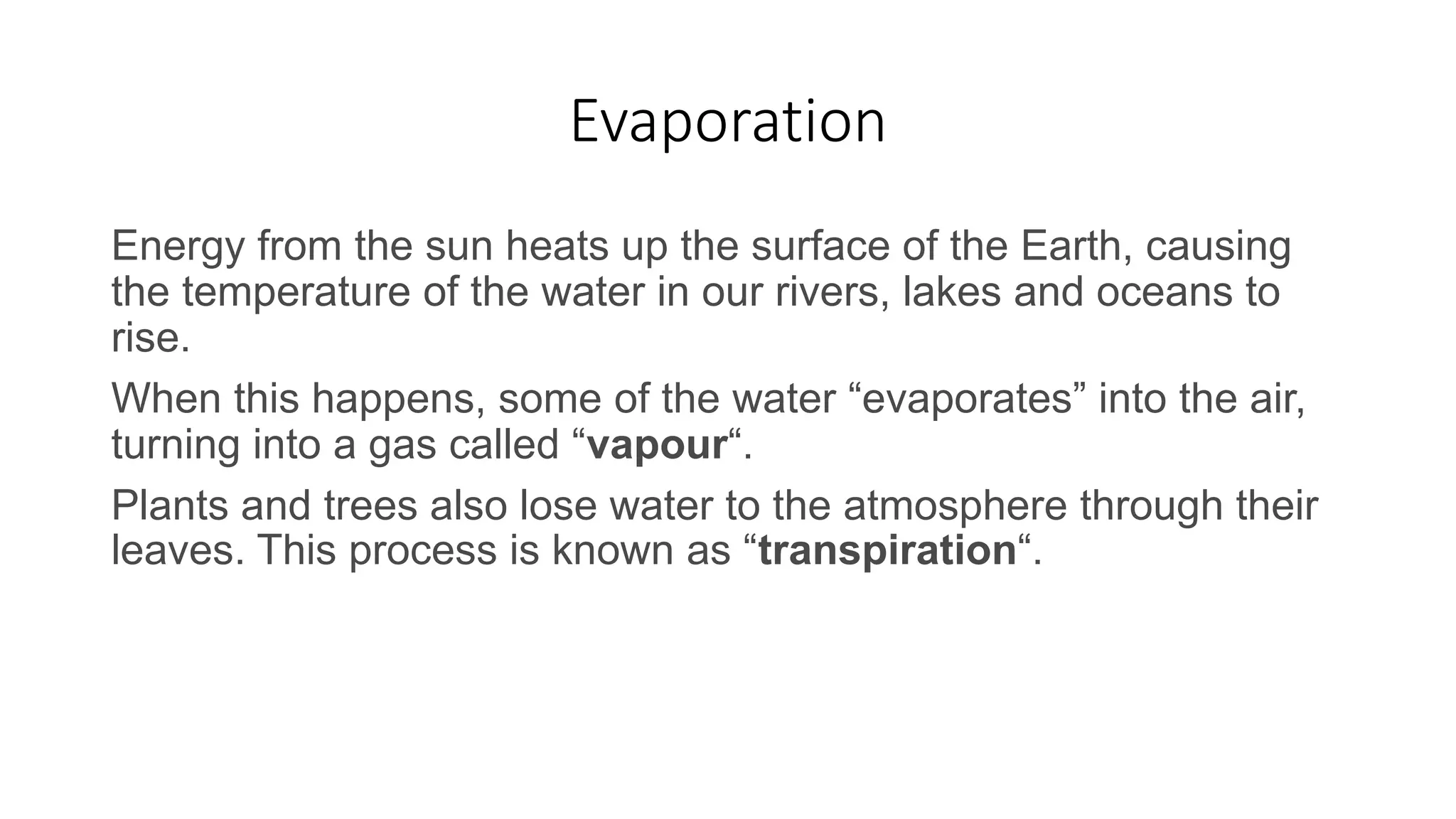 Evaporation

Energy from the sun heats up the surface of the Earth, causing the temperature of the water in our rivers, lakes and oceans to rise.

When this happens, some of the water “evaporates” into the air, turning into a gas called “vapour“.

Plants and trees also lose water to the atmosphere through their leaves. This process is known as “transpiration“.